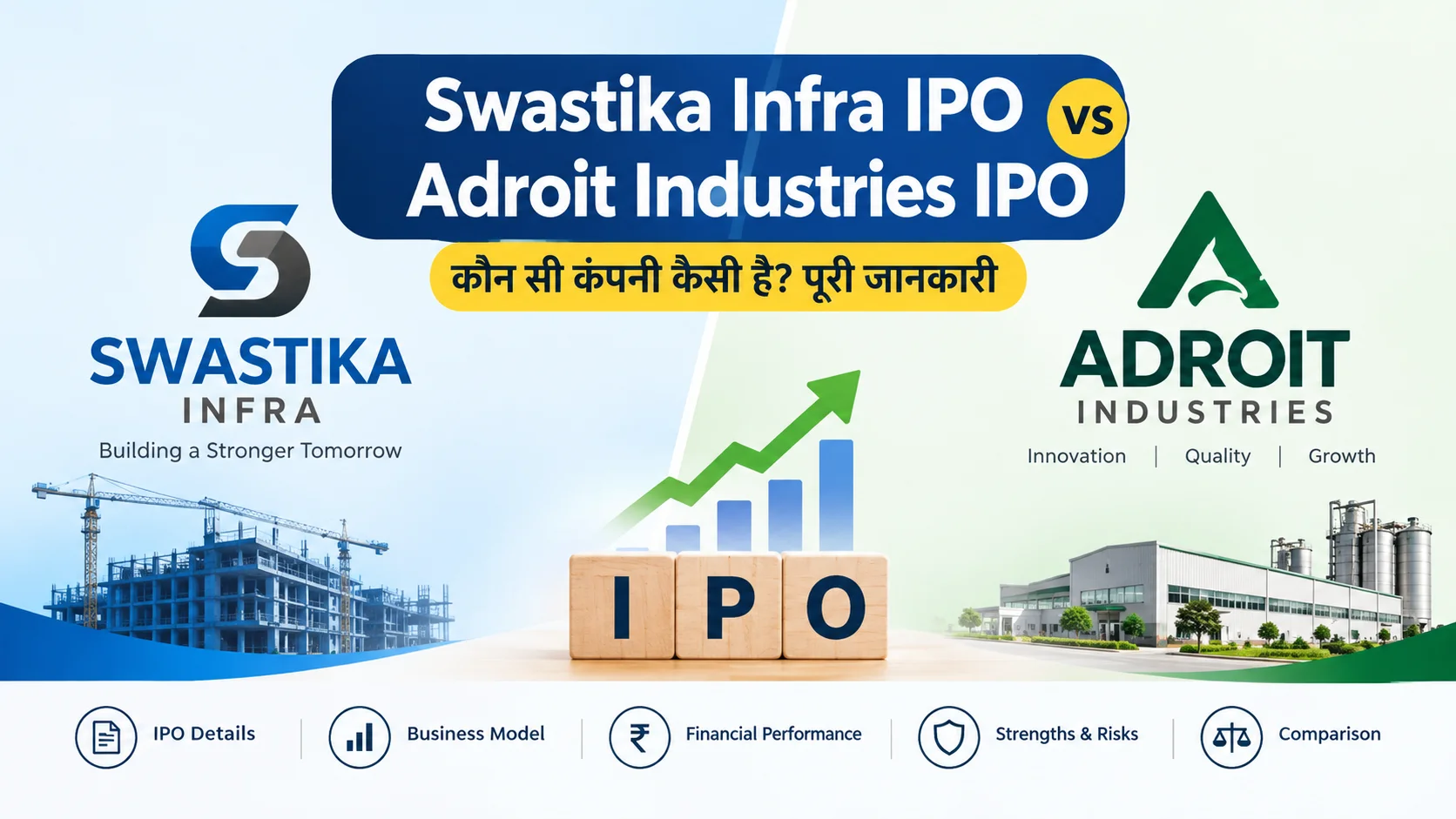 Swastika Infra IPO vs Adroit Industries IPO

कौन सी कंपनी कैसी है? पूरी जानकारी

SWASTIKA
INFRA
Building a Stronger Tomorrow

ADROIT
INDUSTRIES
Innovation | Quality | Growth

IPO

IPO Details

Business Model

Financial Performance

Strengths & Risks

Comparison